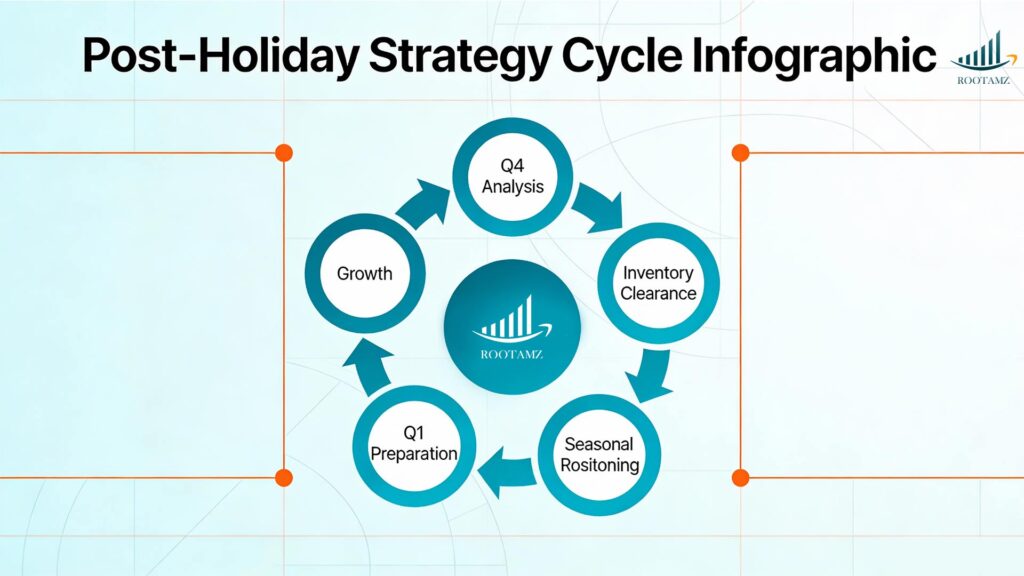 Post-Holiday Strategy Cycle Infographic

ROOTAMZ

Q4 Analysis

Inventory Clearance

Seasonal Rositoning

Q1 Preparation

Growth

ROOTAMZ